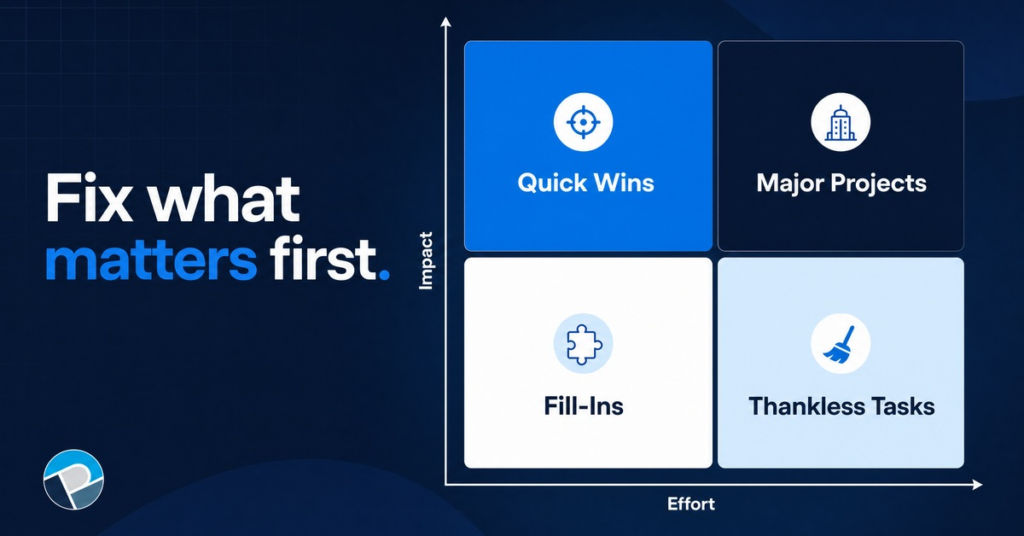 Fix what matters first.

Impact

Quick Wins

Major Projects

Fill-Ins

Thankless Tasks

Effort